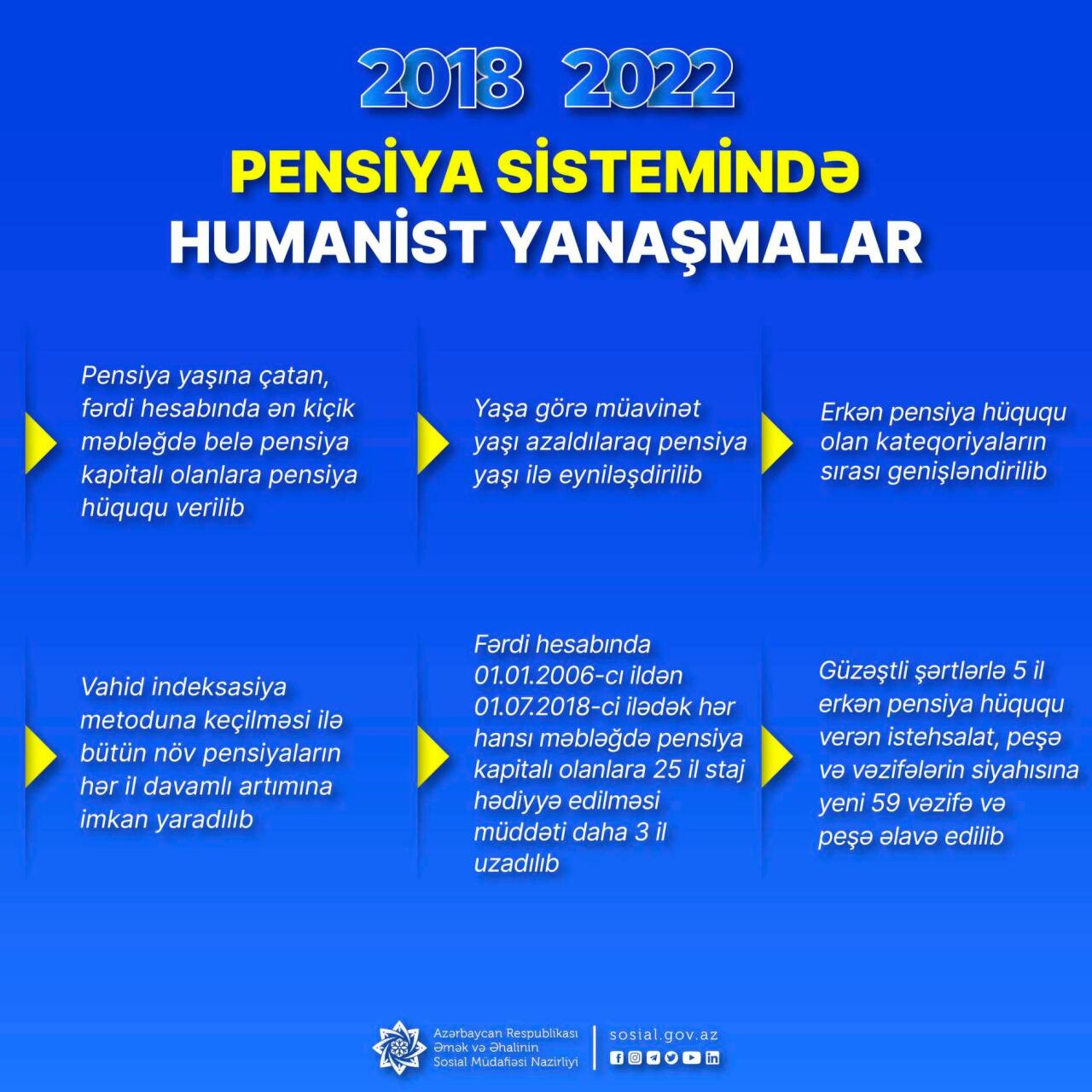 2018 2022

PENSİYA SİSTEMİNDƏ HUMANİST YANAŞMALAR

Pensiya yaşına çatan, fərdi hesabında ən kiçik məbləğdə belə pensiya kapitalı olanlara pensiya hüququ verilib

Yaşa görə müavinət yaşı azaldılaraq pensiya yaşı ilə eyniləşdirilib

Erkən pensiya hüququ olan kateqoriyaların sırası genişləndirilib

Vahid indeksasiya metoduna keçilməsi ilə bütün növ pensiyaların hər il davamlı artımına imkan yaradılıb

Fərdi hesabında 01.01.2006-cı ildən 01.07.2018-ci ilədək hər hansı məbləğdə pensiya kapitalı olanlara 25 il staj hədiyyə edilməsi müddəti daha 3 il uzadılıb

Güzəştli şərtlərlə 5 il erkən pensiya hüququ verən istehsalat, peşə və vəzifələrin siyahısına yeni 59 vəzifə və peşə əlavə edilib

Azərbaycan Respublikası Əmək və Əhalinin Sosial Müdafiəsi Nazirliyi

sosial.gov.az